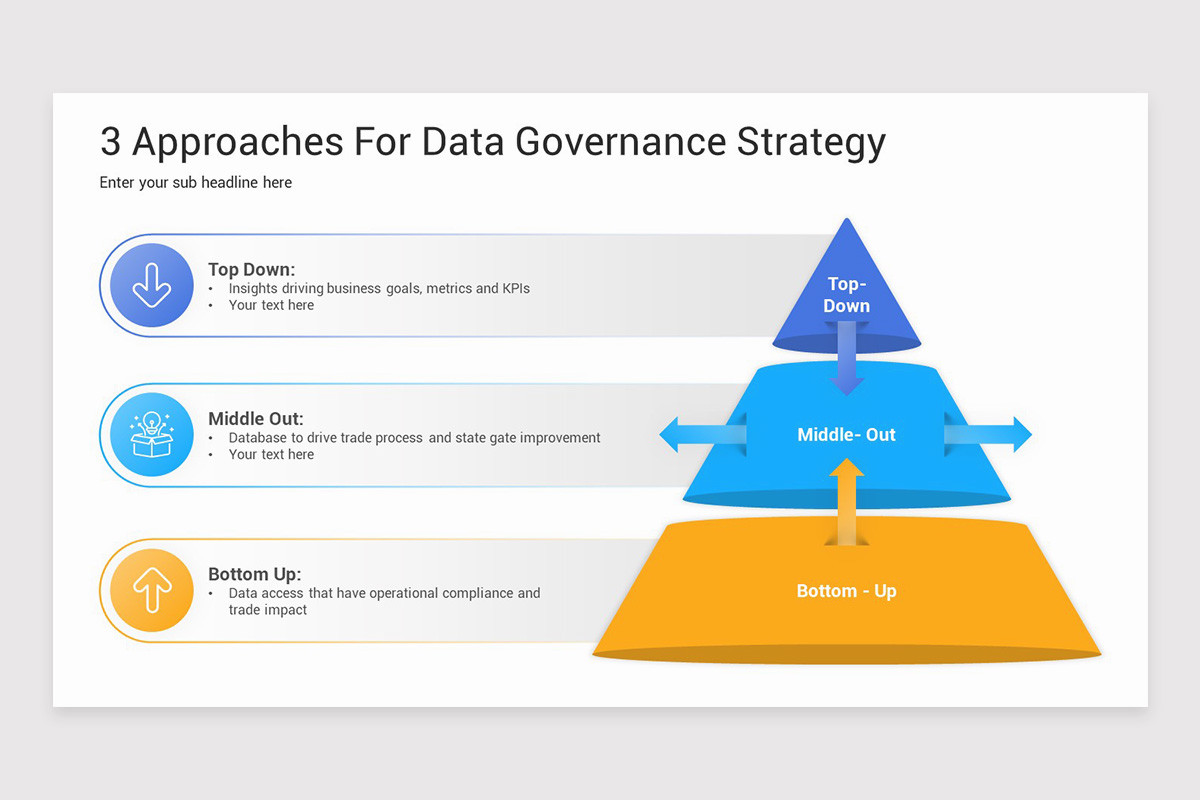 3 Approaches For Data Governance Strategy

Enter your sub headline here

Top Down:
• Insights driving business goals, metrics and KPIs
• Your text here

Middle Out:
• Database to drive trade process and state gate improvement
• Your text here

Bottom Up:
• Data access that have operational compliance and trade impact

Top-Down

Middle- Out

Bottom - Up